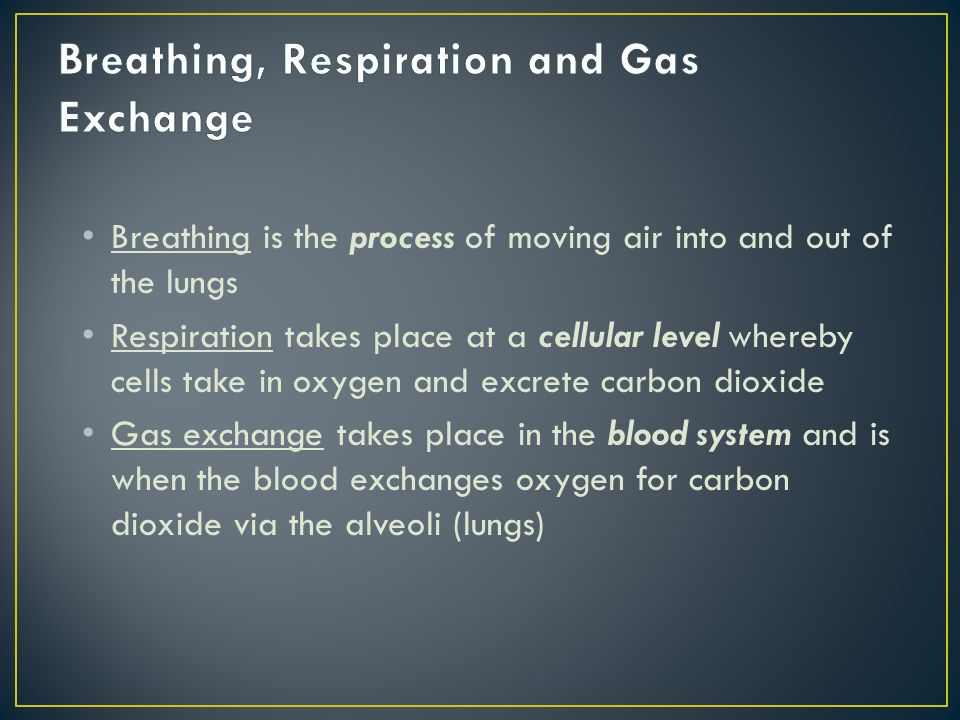 Breathing, Respiration and Gas Exchange

• Breathing is the process of moving air into and out of the lungs
• Respiration takes place at a cellular level whereby cells take in oxygen and excrete carbon dioxide
• Gas exchange takes place in the blood system and is when the blood exchanges oxygen for carbon dioxide via the alveoli (lungs)